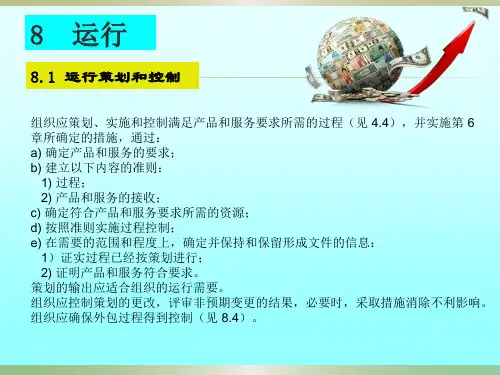 8 运行

8.1 运行策划和控制

组织应策划、实施和控制满足产品和服务要求所需的过程（见 4.4），并实施第 6 章所确定的措施，通过：
a) 确定产品和服务的要求；
b) 建立以下内容的准则：
1) 过程；
2) 产品和服务的接收；
c) 确定符合产品和服务要求所需的资源；
d) 按照准则实施过程控制；
e) 在需要的范围和程度上，确定并保持和保留形成文件的信息：
1）证实过程已经按策划进行；
2) 证明产品和服务符合要求。
策划的输出应适合组织的运行需要。
组织应控制策划的更改，评审非预期变更的结果，必要时，采取措施消除不利影响。
组织应确保外包过程得到控制（见 8.4）。